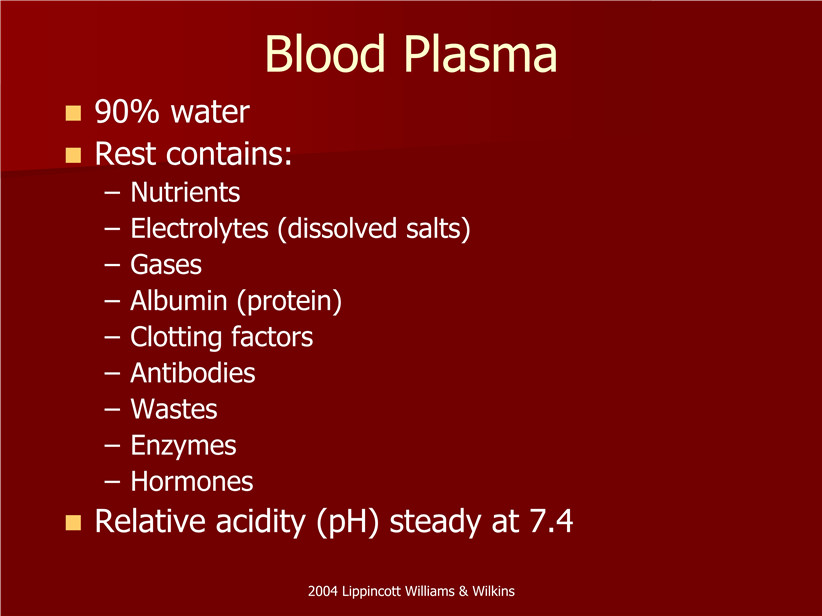 Blood Plasma

- 90% water
- Rest contains:
  – Nutrients
  – Electrolytes (dissolved salts)
  – Gases
  – Albumin (protein)
  – Clotting factors
  – Antibodies
  – Wastes
  – Enzymes
  – Hormones
- Relative acidity (pH) steady at 7.4

2004 Lippincott Williams & Wilkins